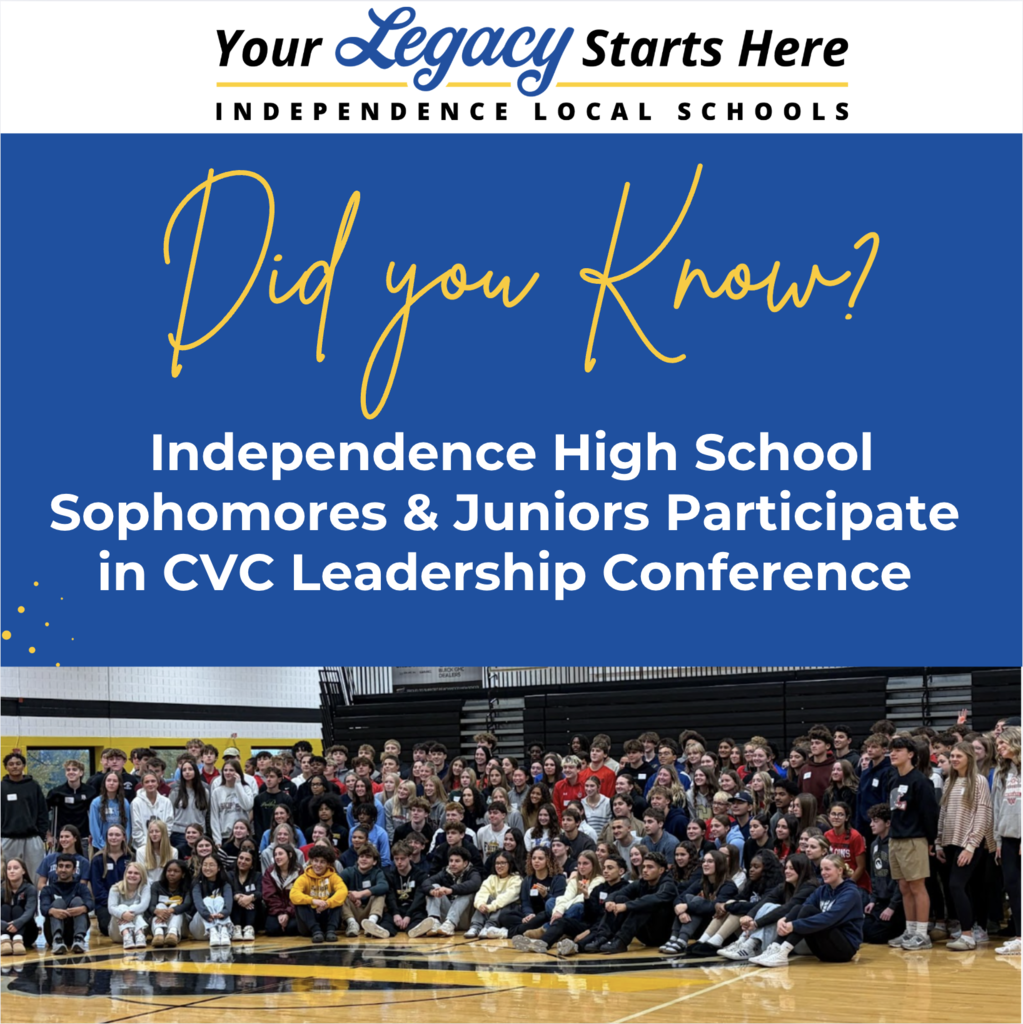 Your Legacy Starts Here
INDEPENDENCE LOCAL SCHOOLS

Did you Know?

Independence High School Sophomores & Juniors Participate in CVC Leadership Conference